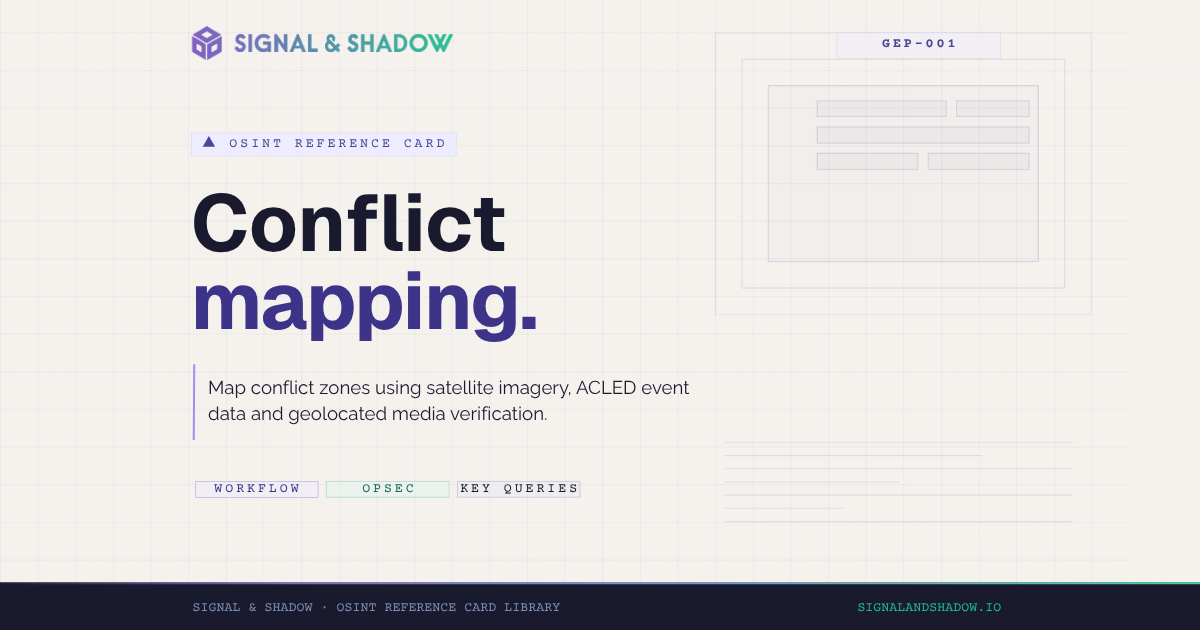 SIGNAL & SHADOW

GEP-001

▲ OSINT REFERENCE CARD

Conflict mapping.

Map conflict zones using satellite imagery, ACLED event data and geolocated media verification.

WORKFLOW OPSEC KEY QUERIES

SIGNAL & SHADOW · OSINT REFERENCE CARD LIBRARY

SIGNALANDSHADOW.IO